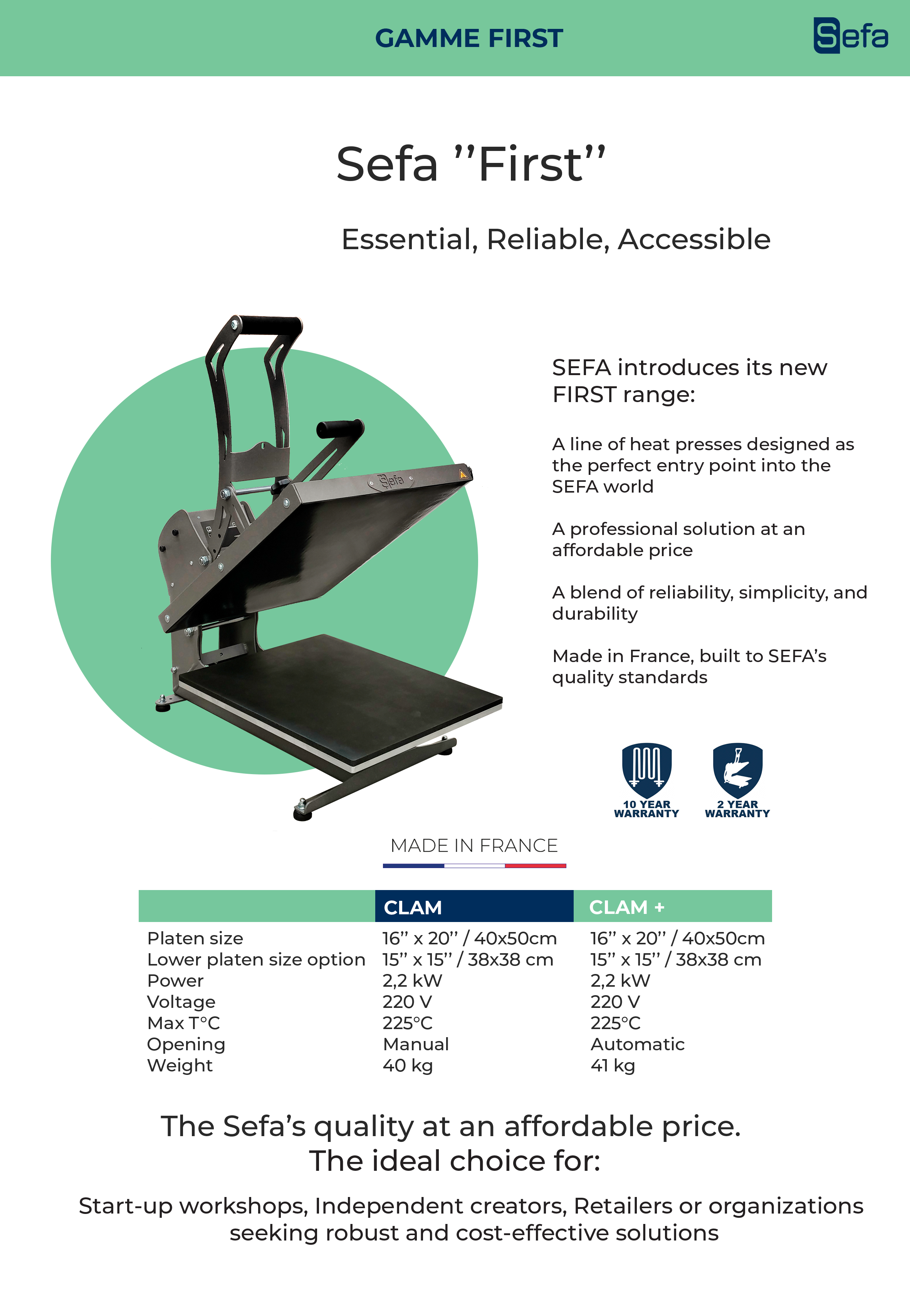 GAMME FIRST

Sefa

Sefa ''First''

Essential, Reliable, Accessible

Sefa

SEFA introduces its new FIRST range:

A line of heat presses designed as the perfect entry point into the SEFA world

A professional solution at an affordable price

A blend of reliability, simplicity, and durability

Made in France, built to SEFA's quality standards

10 YEAR WARRANTY

2 YEAR WARRANTY

MADE IN FRANCE

| | CLAM | CLAM + |
|---|---|---|
| Platen size | 16'' x 20'' / 40x50cm | 16'' x 20'' / 40x50cm |
| Lower platen size option | 15'' x 15'' / 38x38 cm | 15'' x 15'' / 38x38 cm |
| Power | 2,2 kW | 2,2 kW |
| Voltage | 220 V | 220 V |
| Max T°C | 225°C | 225°C |
| Opening | Manual | Automatic |
| Weight | 40 kg | 41 kg |

The Sefa's quality at an affordable price.
The ideal choice for:

Start-up workshops, Independent creators, Retailers or organizations seeking robust and cost-effective solutions